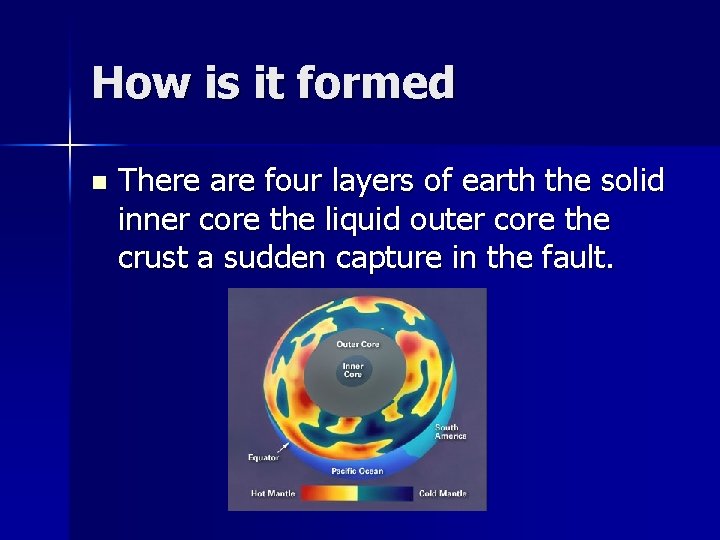 How is it formed

There are four layers of earth the solid inner core the liquid outer core the crust a sudden capture in the fault.

Outer Core

Inner Core

South America

Equator

Pacific Ocean

Hot Mantle

Cold Mantle